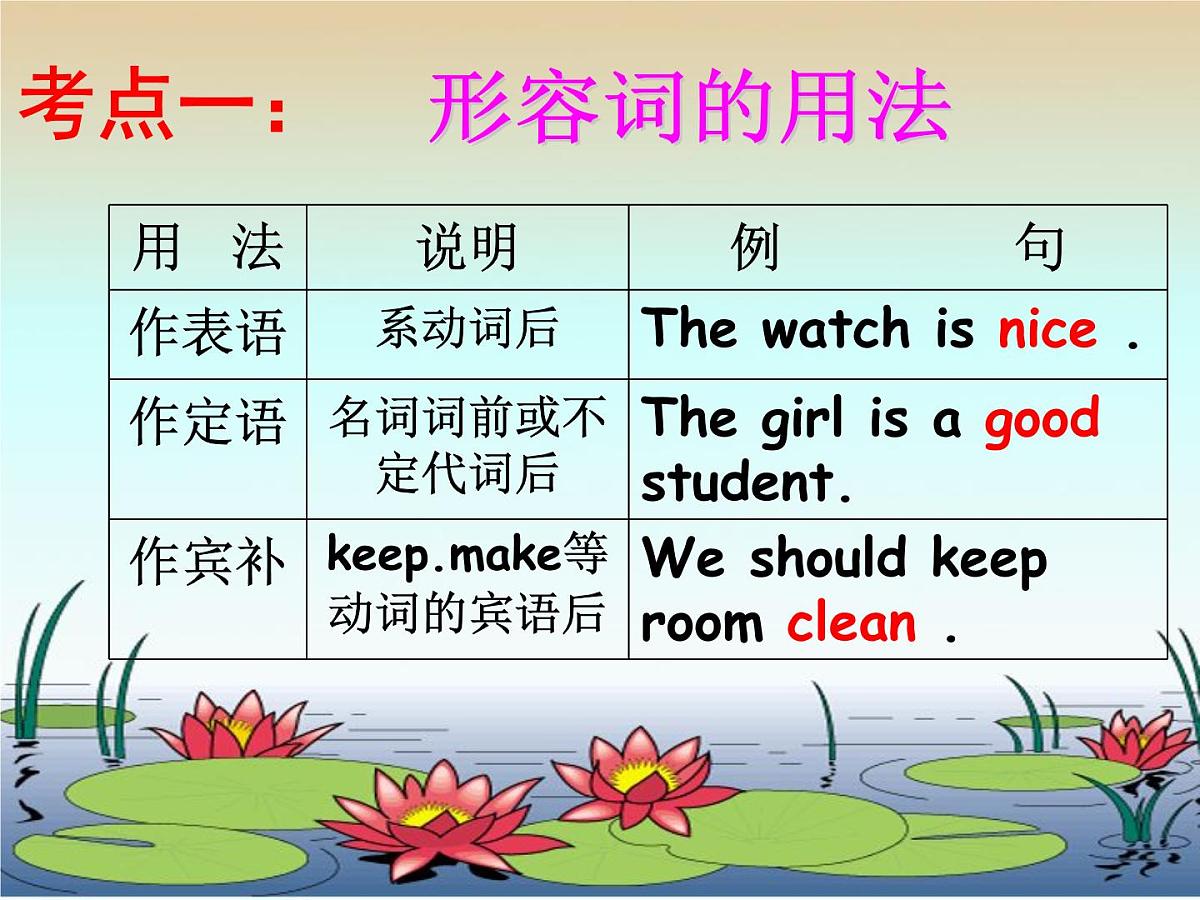 考点一：　形容词的用法

| 用　法 | 说明 | 例　　　句 |
|---|---|---|
| 作表语 | 系动词后 | The watch is nice . |
| 作定语 | 名词词前或不定代词后 | The girl is a good student. |
| 作宾补 | keep.make等动词的宾语后 | We should keep room clean . |